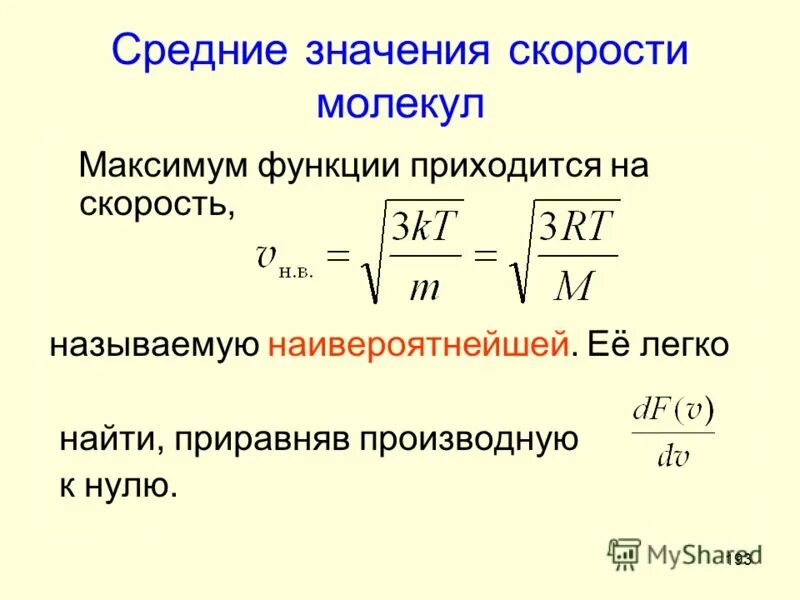 Средние значения скорости молекул

Максимум функции приходится на скорость,

$v_{н.в.} = \sqrt{\frac{3kT}{m}} = \sqrt{\frac{3RT}{M}}$

называемую наивероятнейшей. Её легко

найти, приравняв производную $\frac{dF(v)}{dv}$ к нулю.

MyShared

193